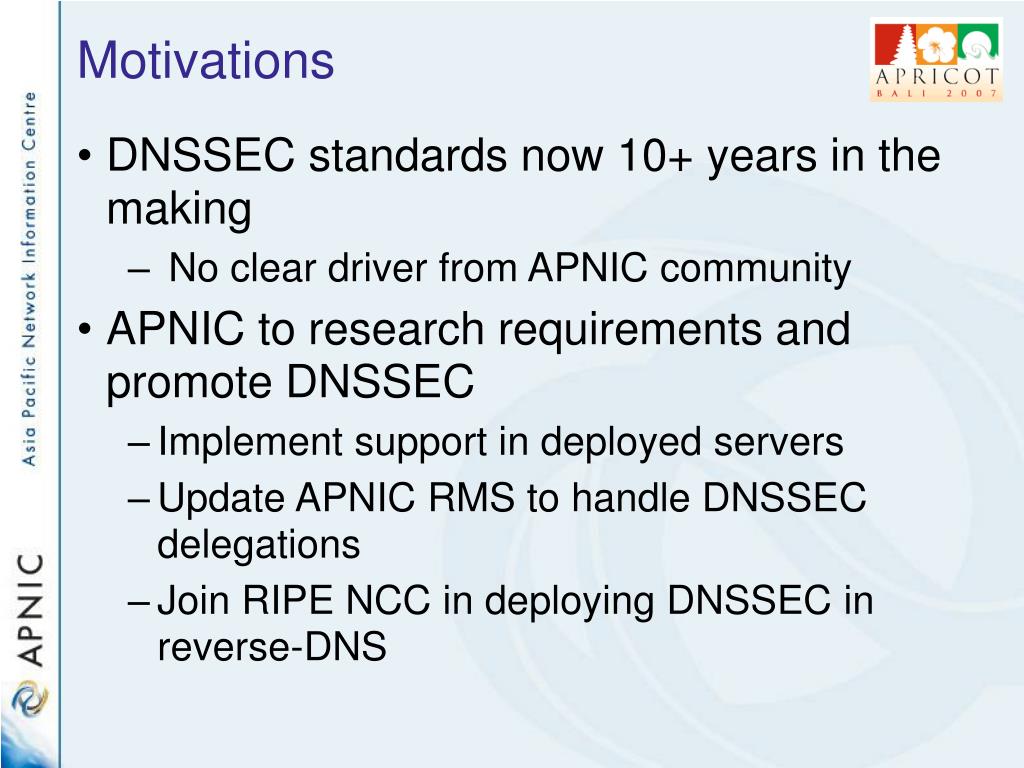 Asia Pacific Network Information Centre

APNIC

Motivations

APRICOT
BALI 2007

• DNSSEC standards now 10+ years in the making
– No clear driver from APNIC community
• APNIC to research requirements and promote DNSSEC
– Implement support in deployed servers
– Update APNIC RMS to handle DNSSEC delegations
– Join RIPE NCC in deploying DNSSEC in reverse-DNS